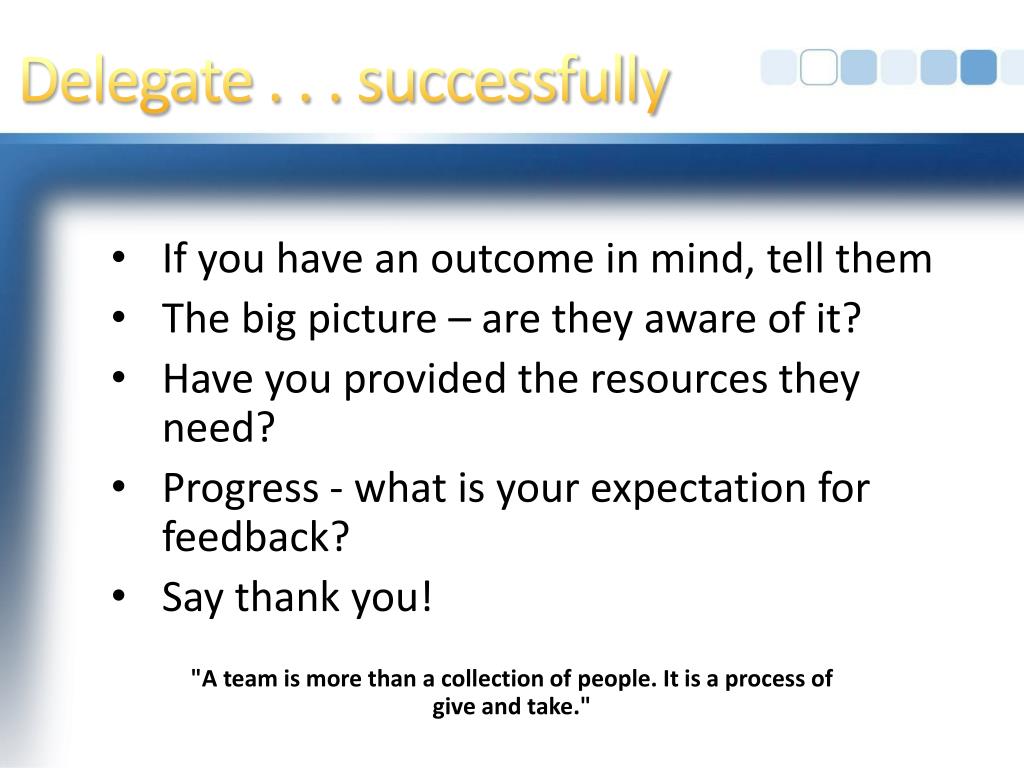 Delegate . . . successfully

• If you have an outcome in mind, tell them
• The big picture – are they aware of it?
• Have you provided the resources they need?
• Progress - what is your expectation for feedback?
• Say thank you!

"A team is more than a collection of people. It is a process of give and take."